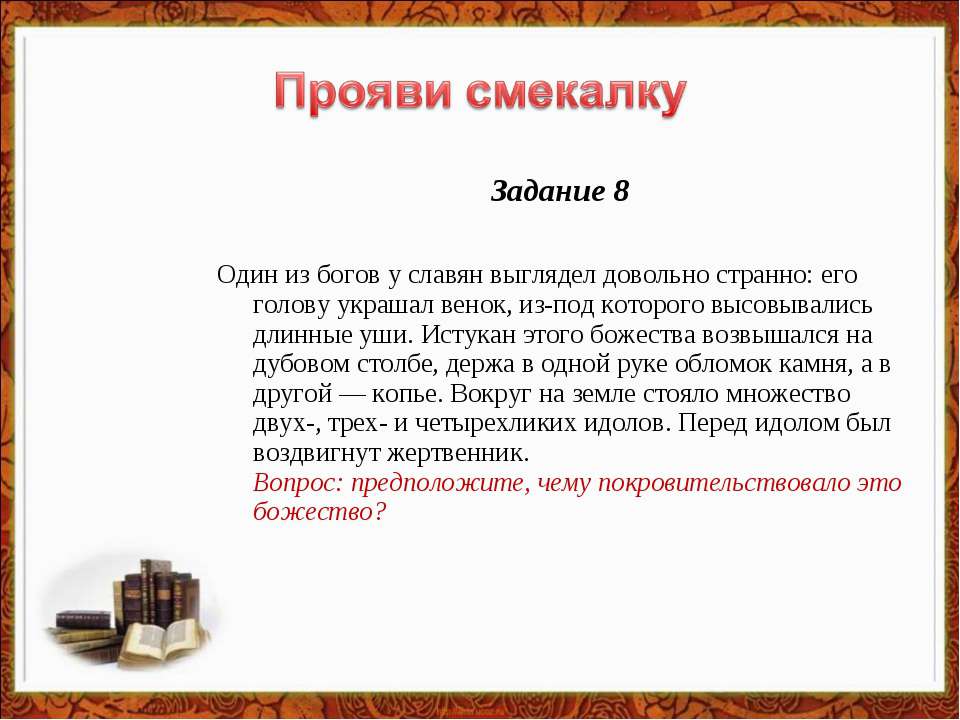 Прояви смекалку

Задание 8

Один из богов у славян выглядел довольно странно: его голову украшал венок, из-под которого высовывались длинные уши. Истукан этого божества возвышался на дубовом столбе, держа в одной руке обломок камня, а в другой — копье. Вокруг на земле стояло множество двух-, трех- и четырехликих идолов. Перед идолом был воздвигнут жертвенник.
Вопрос: предположите, чему покровительствовало это божество?